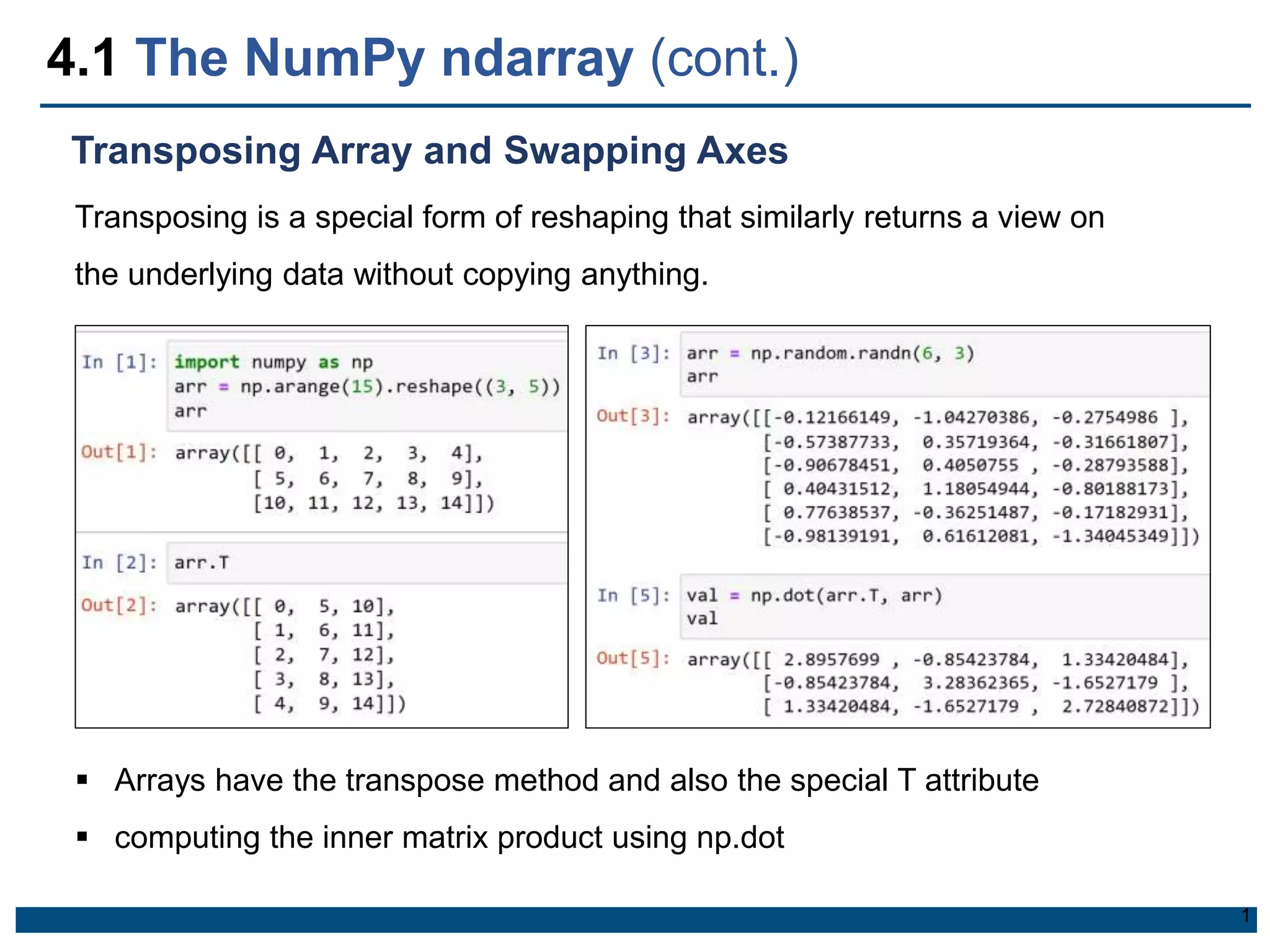 4.1 The NumPy ndarray (cont.)

Transposing Array and Swapping Axes

Transposing is a special form of reshaping that similarly returns a view on the underlying data without copying anything.

In [1]: import numpy as np
arr = np.arange(15).reshape((3, 5))
arr

Out[1]: array([[ 0,  1,  2,  3,  4],
       [ 5,  6,  7,  8,  9],
       [10, 11, 12, 13, 14]])

In [2]: arr.T

Out[2]: array([[ 0,  5, 10],
       [ 1,  6, 11],
       [ 2,  7, 12],
       [ 3,  8, 13],
       [ 4,  9, 14]])

In [3]: arr = np.random.randn(6, 3)
arr

Out[3]: array([[-0.12166149, -1.04270386, -0.2754986 ],
       [-0.57387733,  0.35719364, -0.31661807],
       [-0.90678451,  0.4050755 , -0.28793588],
       [ 0.40431512,  1.18054944, -0.80188173],
       [ 0.77638537, -0.36251487, -0.17182931],
       [-0.98139191,  0.61612081, -1.34045349]])

In [5]: val = np.dot(arr.T, arr)
val

Out[5]: array([[ 2.8957699 , -0.85423784,  1.33420484],
       [-0.85423784,  3.28362365, -1.6527179 ],
       [ 1.33420484, -1.6527179 ,  2.72840872]])

▪ Arrays have the transpose method and also the special T attribute
▪ computing the inner matrix product using np.dot

1